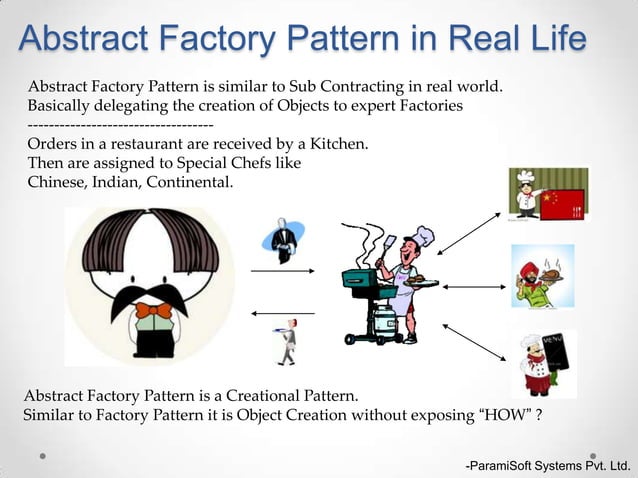 Abstract Factory Pattern in Real Life

Abstract Factory Pattern is similar to Sub Contracting in real world. Basically delegating the creation of Objects to expert Factories
-----------------------------------
Orders in a restaurant are received by a Kitchen. Then are assigned to Special Chefs like Chinese, Indian, Continental.

MENU

Abstract Factory Pattern is a Creational Pattern. Similar to Factory Pattern it is Object Creation without exposing "HOW" ?

-ParamiSoft Systems Pvt. Ltd.